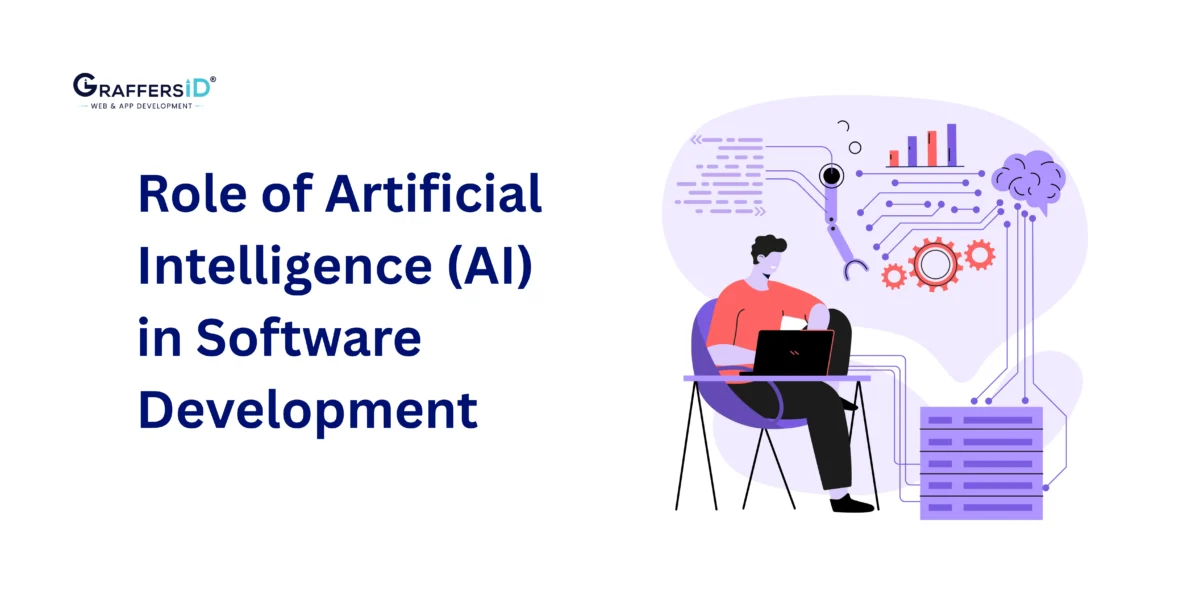 GRAFFERSID®
WEB & APP DEVELOPMENT

Role of Artificial Intelligence (AI) in Software Development